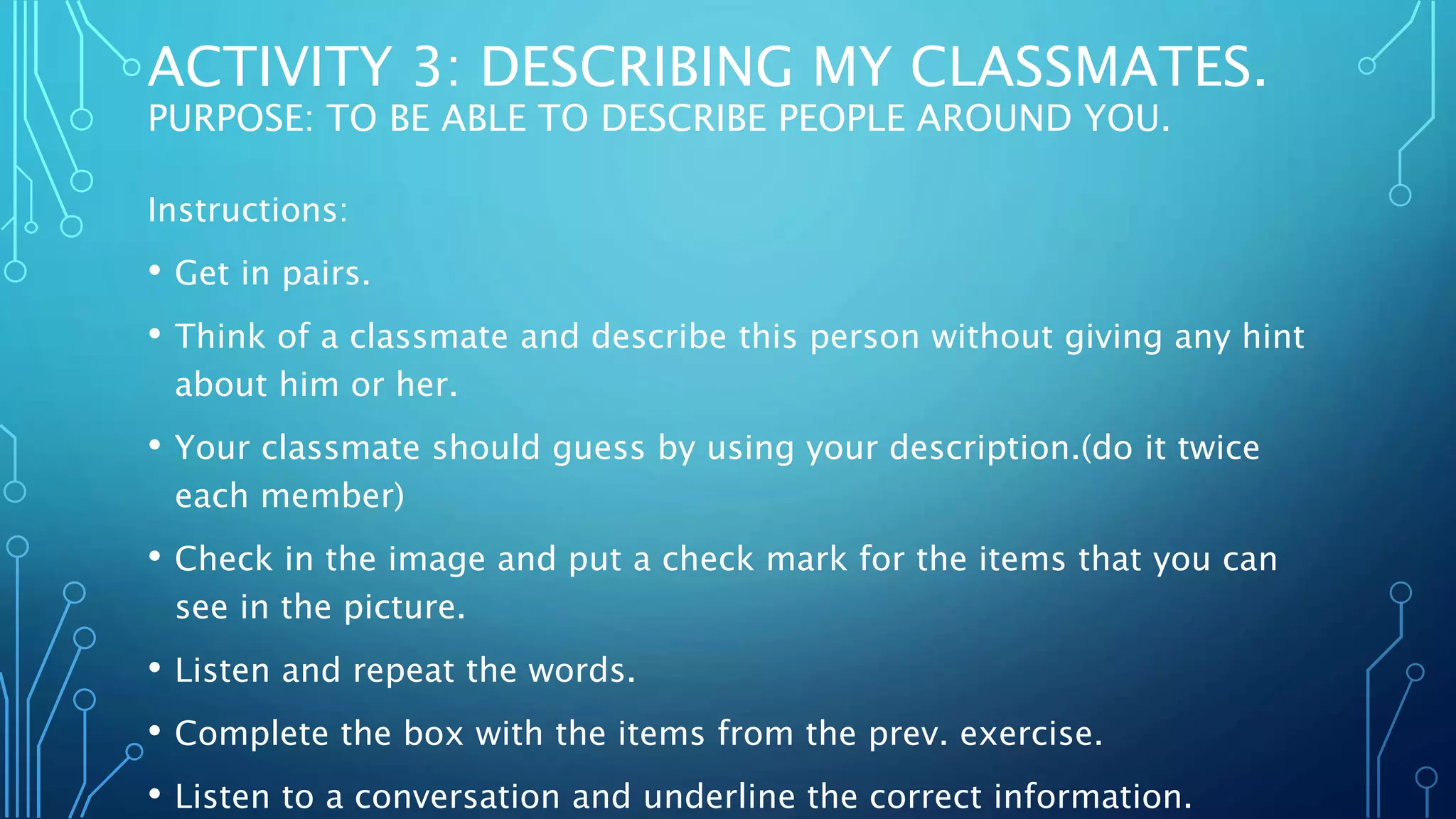 ACTIVITY 3: DESCRIBING MY CLASSMATES.
PURPOSE: TO BE ABLE TO DESCRIBE PEOPLE AROUND YOU.

Instructions:

• Get in pairs.
• Think of a classmate and describe this person without giving any hint about him or her.
• Your classmate should guess by using your description.(do it twice each member)
• Check in the image and put a check mark for the items that you can see in the picture.
• Listen and repeat the words.
• Complete the box with the items from the prev. exercise.
• Listen to a conversation and underline the correct information.